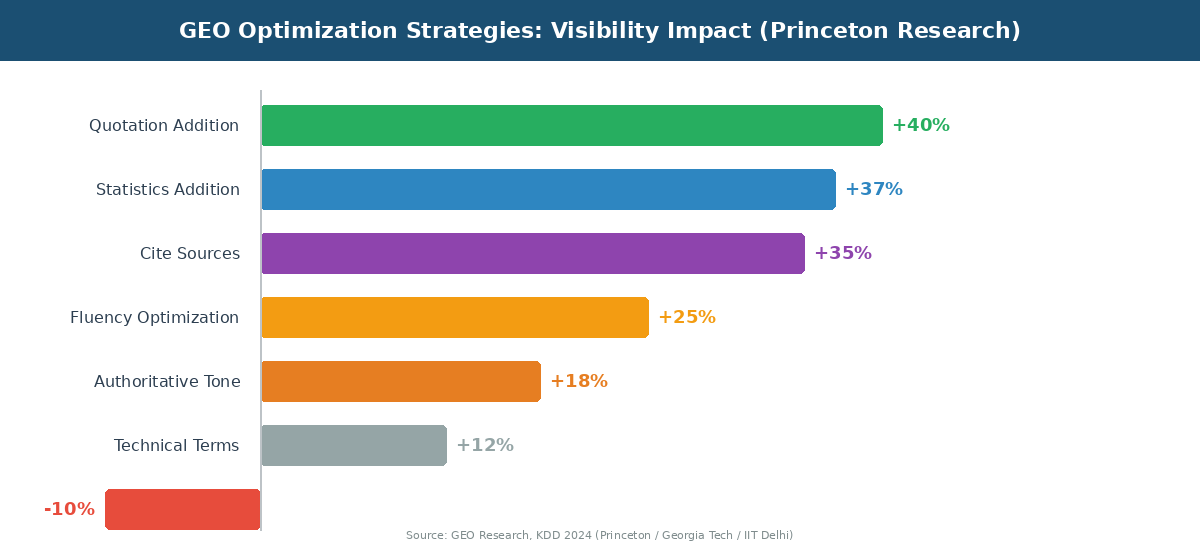 GEO Optimization Strategies: Visibility Impact (Princeton Research)

Quotation Addition +40%
Statistics Addition +37%
Cite Sources +35%
Fluency Optimization +25%
Authoritative Tone +18%
Technical Terms +12%
-10%

Source: GEO Research, KDD 2024 (Princeton / Georgia Tech / IIT Delhi)